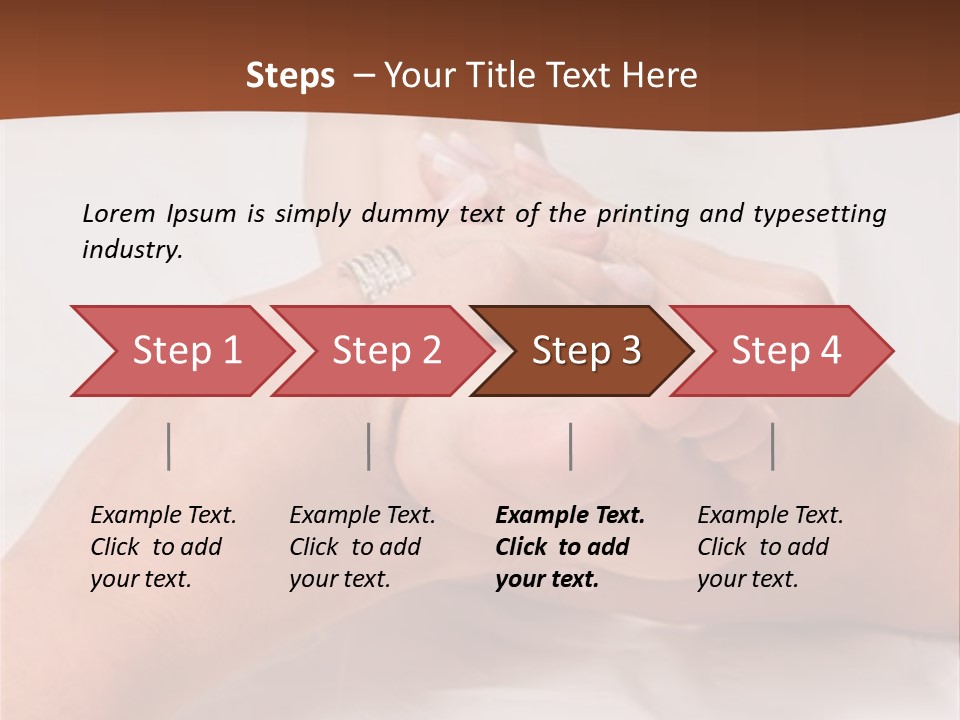 Steps – Your Title Text Here

Lorem Ipsum is simply dummy text of the printing and typesetting industry.

Step 1

Step 2

Step 3

Step 4

Example Text. Click to add your text.

Example Text. Click to add your text.

Example Text. Click to add your text.

Example Text. Click to add your text.